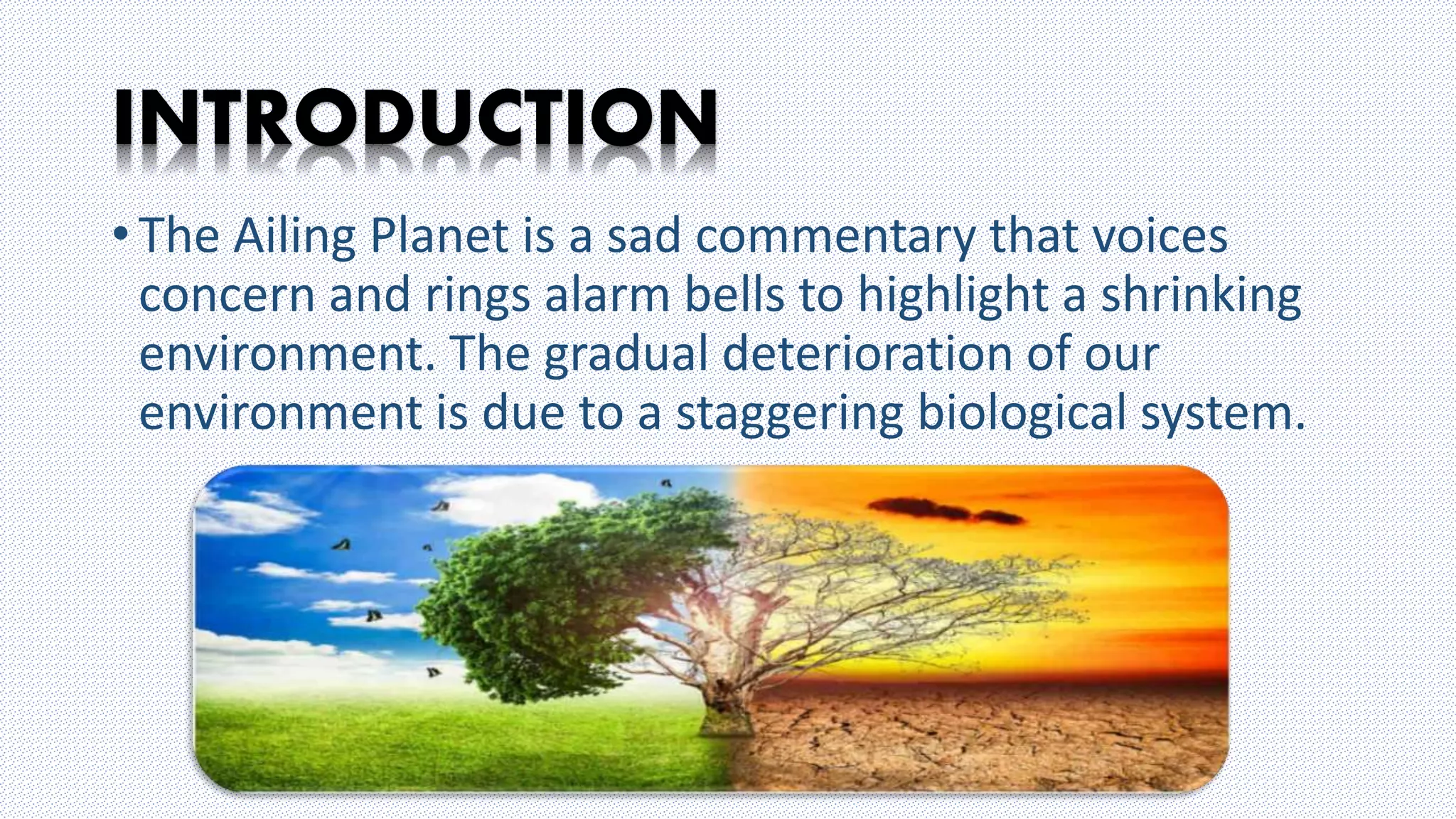 INTRODUCTION

• The Ailing Planet is a sad commentary that voices concern and rings alarm bells to highlight a shrinking environment. The gradual deterioration of our environment is due to a staggering biological system.